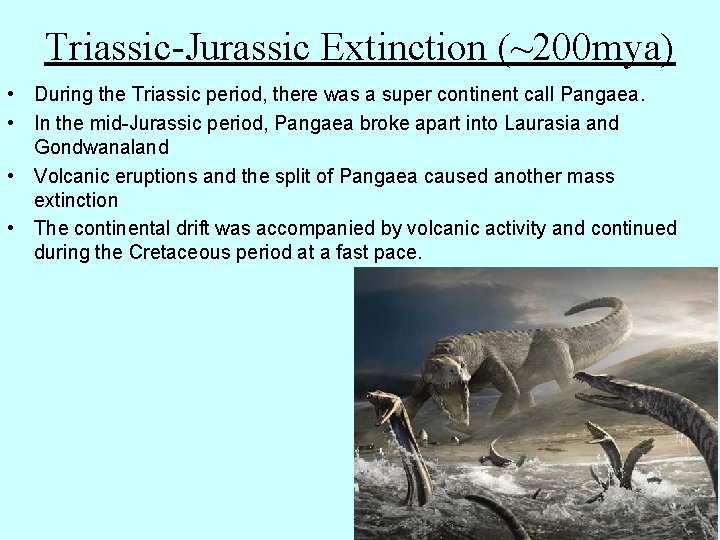 Triassic-Jurassic Extinction (~200mya)

• During the Triassic period, there was a super continent call Pangaea.

• In the mid-Jurassic period, Pangaea broke apart into Laurasia and Gondwanaland

• Volcanic eruptions and the split of Pangaea caused another mass extinction

• The continental drift was accompanied by volcanic activity and continued during the Cretaceous period at a fast pace.